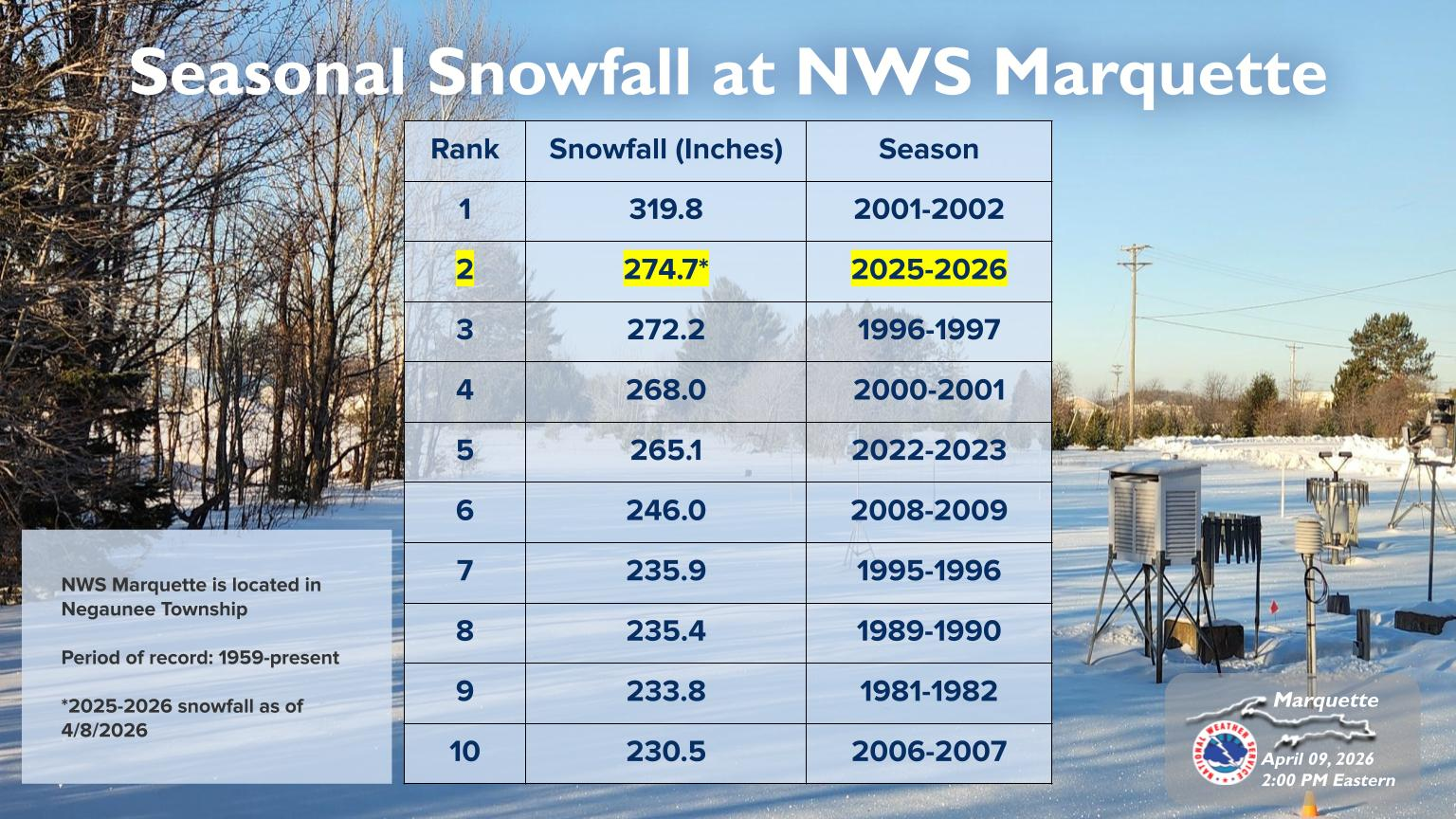 Seasonal Snowfall at NWS Marquette

| Rank | Snowfall (Inches) | Season |
|---|---|---|
| 1 | 319.8 | 2001-2002 |
| 2 | 274.7* | 2025-2026 |
| 3 | 272.2 | 1996-1997 |
| 4 | 268.0 | 2000-2001 |
| 5 | 265.1 | 2022-2023 |
| 6 | 246.0 | 2008-2009 |
| 7 | 235.9 | 1995-1996 |
| 8 | 235.4 | 1989-1990 |
| 9 | 233.8 | 1981-1982 |
| 10 | 230.5 | 2006-2007 |

NWS Marquette is located in Negaunee Township

Period of record: 1959-present

*2025-2026 snowfall as of 4/8/2026

Marquette

NATIONAL WEATHER SERVICE

April 09, 2026
2:00 PM Eastern